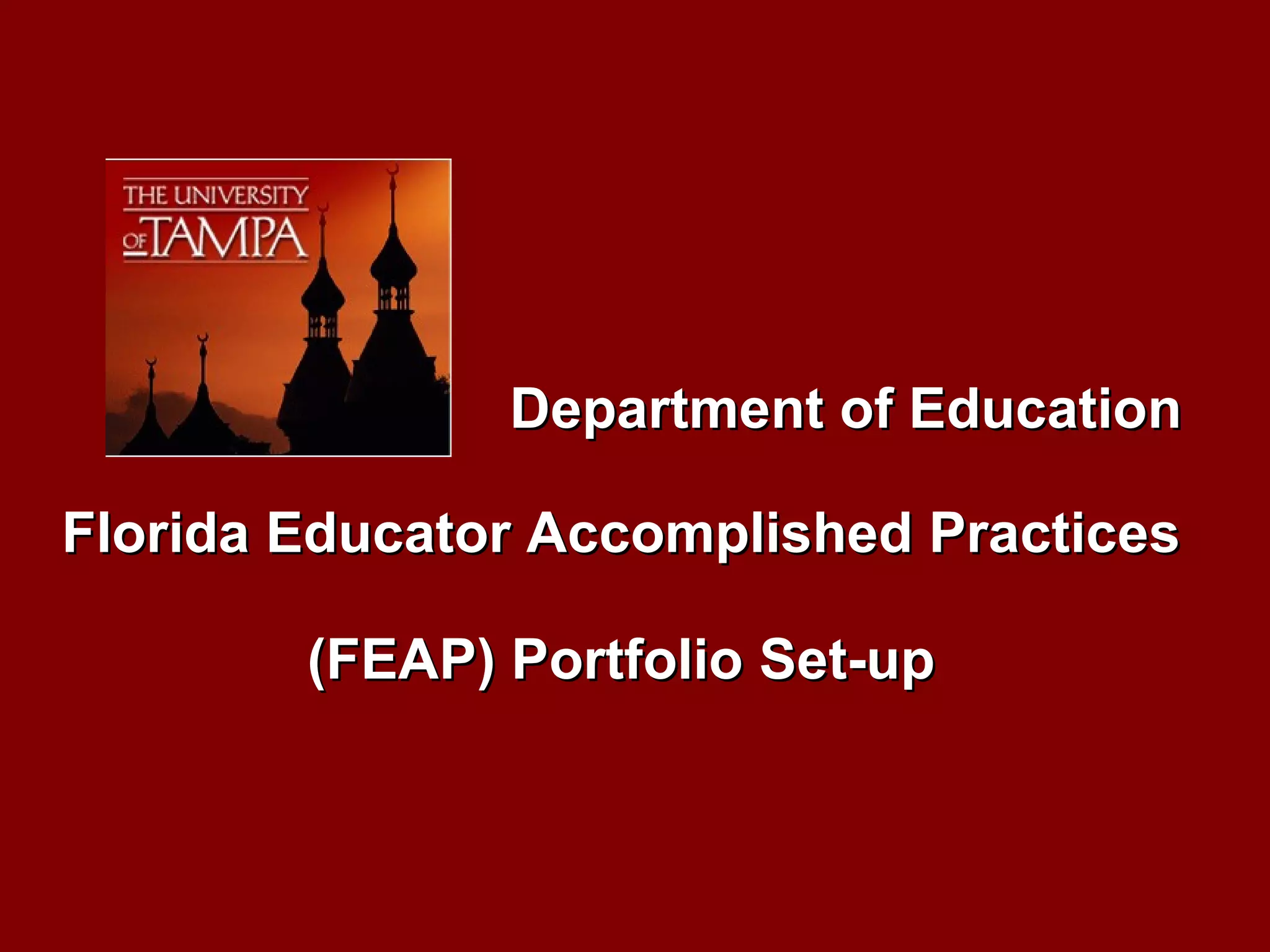 THE UNIVERSITY OF TAMPA

Department of Education

Florida Educator Accomplished Practices

(FEAP) Portfolio Set-up